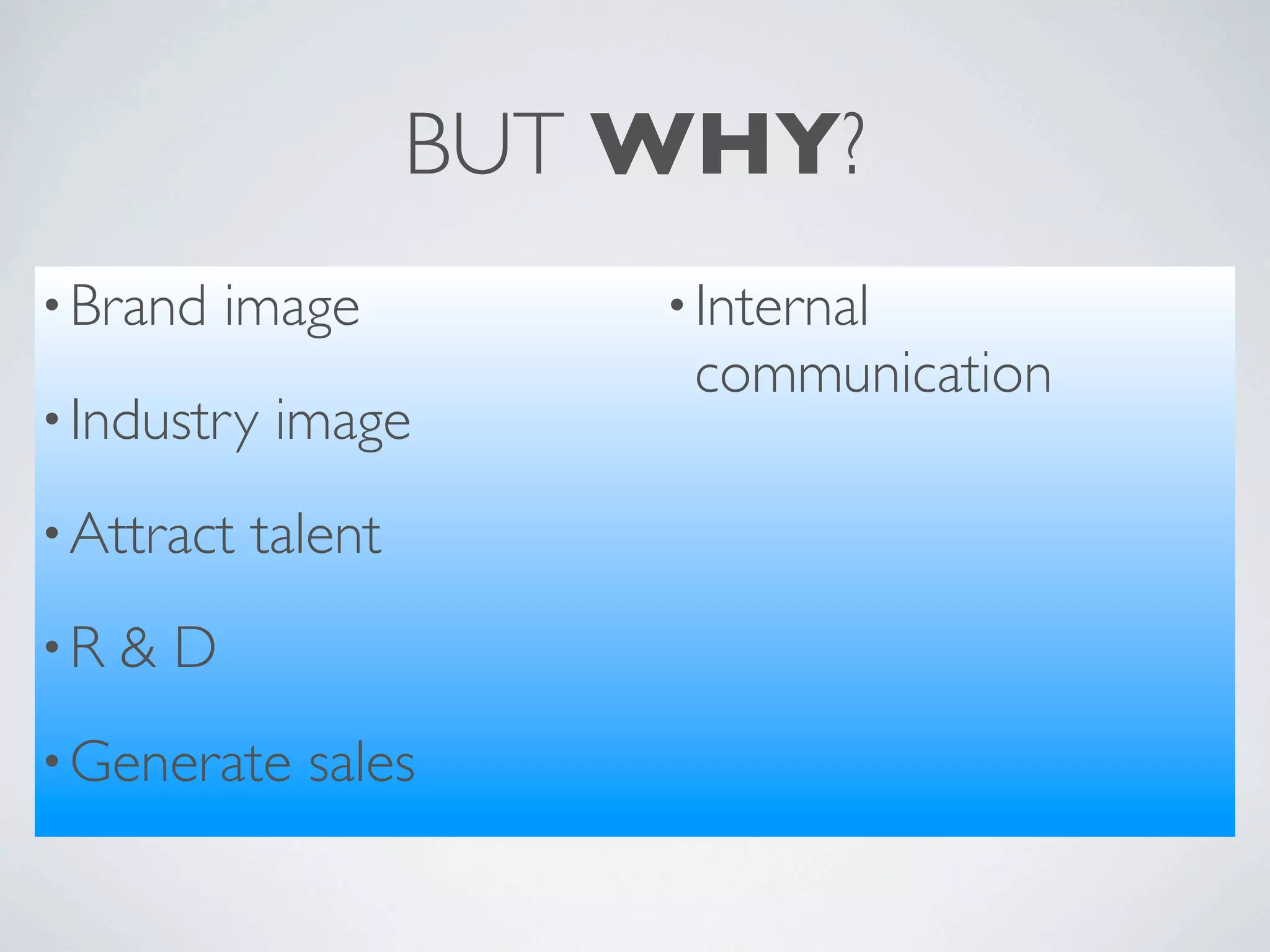 BUT WHY?

• Brand image

• Industry image

• Attract talent

• R & D

• Generate sales

• Internal communication